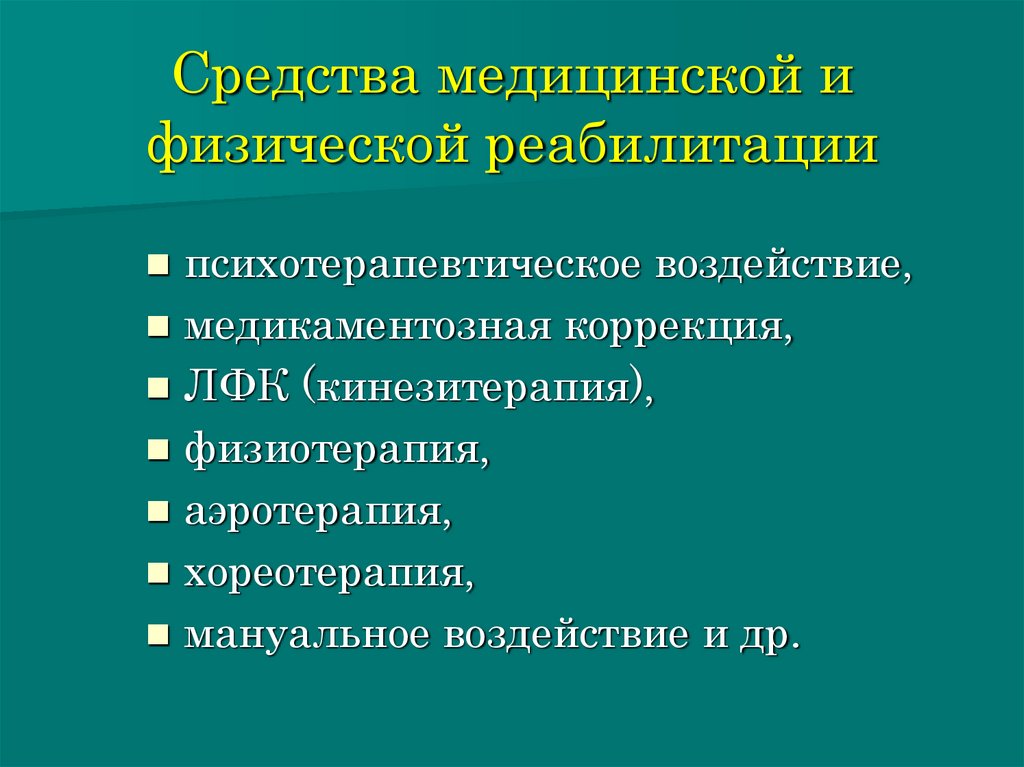 Средства медицинской и физической реабилитации

- психотерапевтическое воздействие,
- медикаментозная коррекция,
- ЛФК (кинезитерапия),
- физиотерапия,
- аэротерапия,
- хореотерапия,
- мануальное воздействие и др.